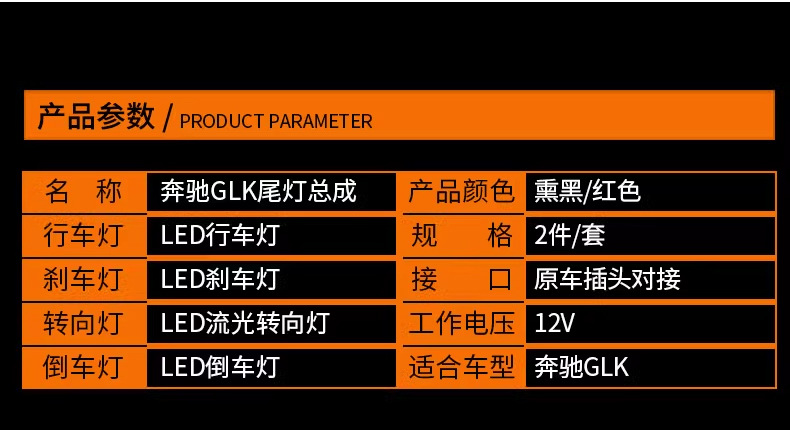 产品参数 / PRODUCT PARAMETER

| 名　称 | 奔驰GLK尾灯总成 | 产品颜色 | 熏黑/红色 |
|---|---|---|---|
| 行车灯 | LED行车灯 | 规　格 | 2件/套 |
| 刹车灯 | LED刹车灯 | 接　口 | 原车插头对接 |
| 转向灯 | LED流光转向灯 | 工作电压 | 12V |
| 倒车灯 | LED倒车灯 | 适合车型 | 奔驰GLK |